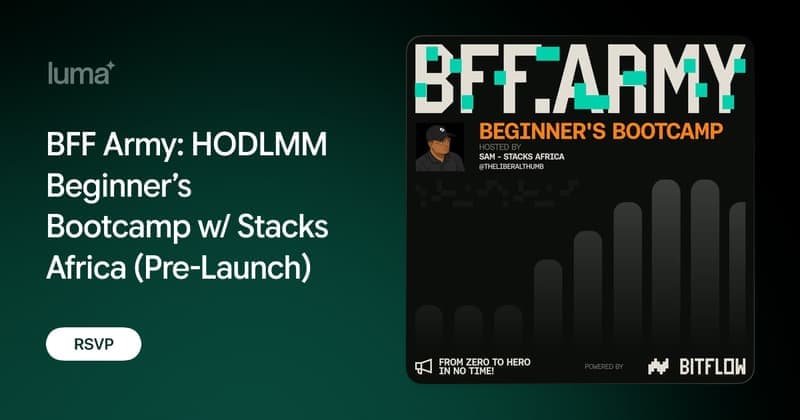 luma

BFF Army: HODLMM Beginner's Bootcamp w/ Stacks Africa (Pre-Launch)

RSVP

BFF.ARMY

BEGINNER'S BOOTCAMP

HOSTED BY
SAM - STACKS AFRICA
@THELIBERALTHUMB

FROM ZERO TO HERO IN NO TIME!

POWERED BY

BITFLOW